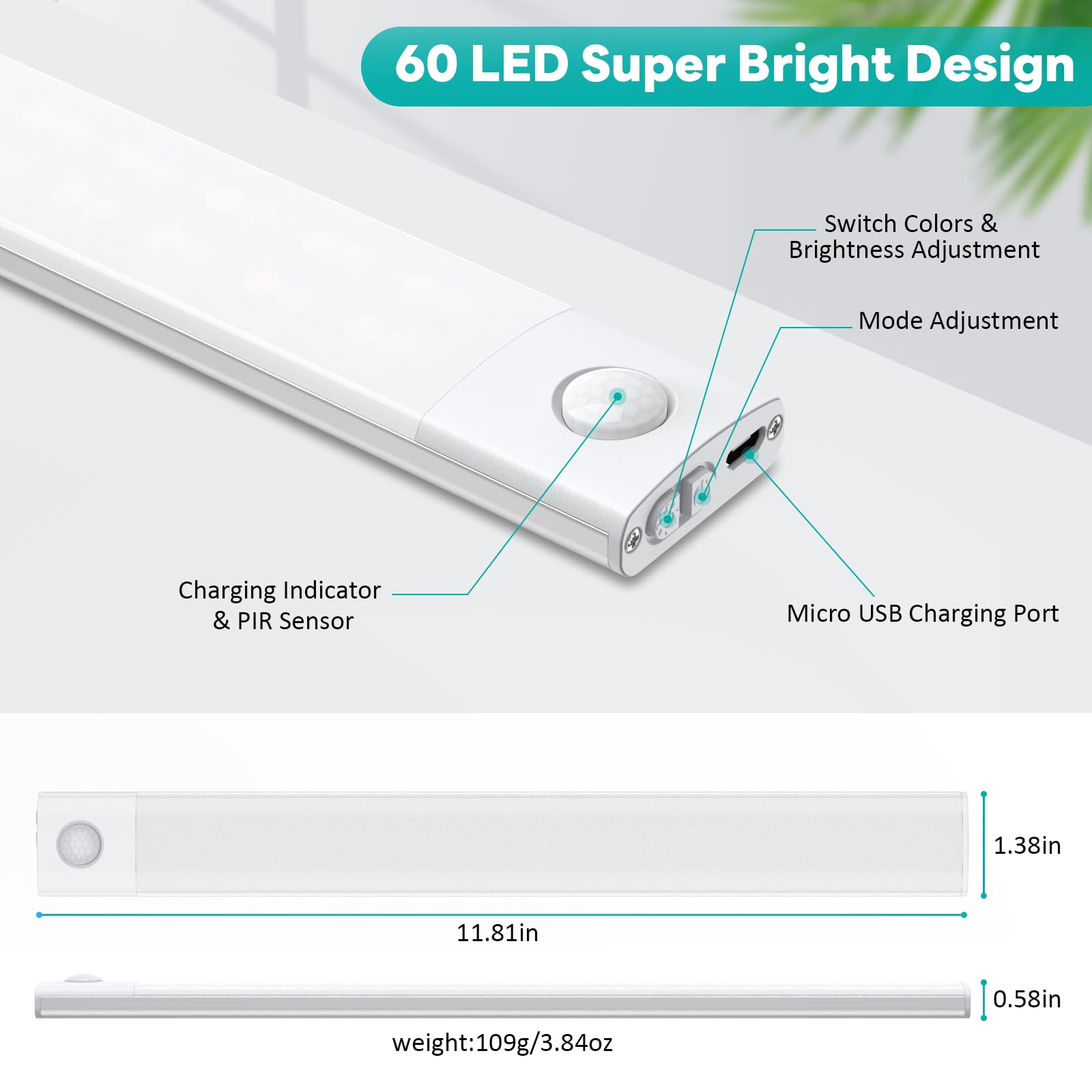 60 LED Super Bright Design

Switch Colors & Brightness Adjustment

Mode Adjustment

Charging Indicator & PIR Sensor

Micro USB Charging Port

1.38in

11.81in

0.58in

weight:109g/3.84oz